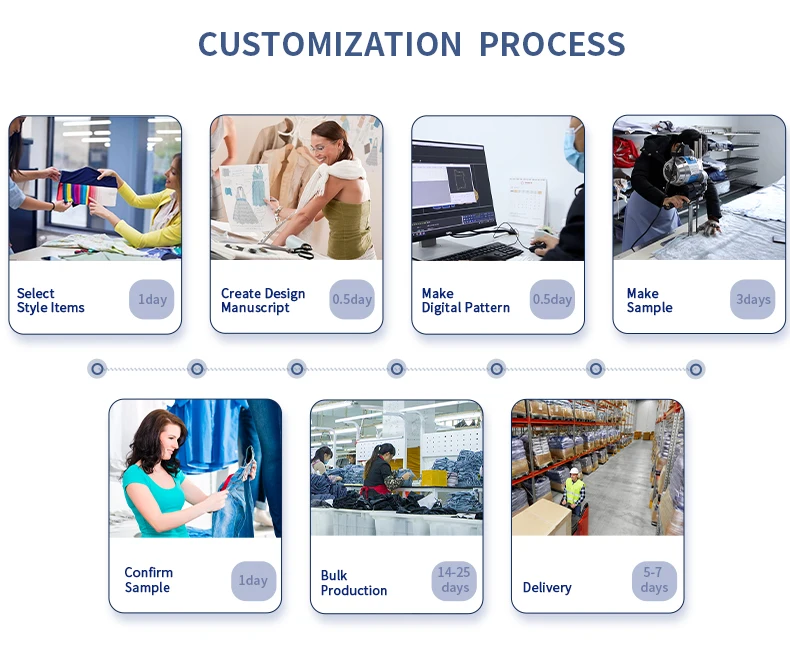 CUSTOMIZATION PROCESS

Select Style Items
1day

Create Design Manuscript
0.5day

Make Digital Pattern
0.5day

Make Sample
3days

Confirm Sample
1day

Bulk Production
14-25 days

Delivery
5-7 days